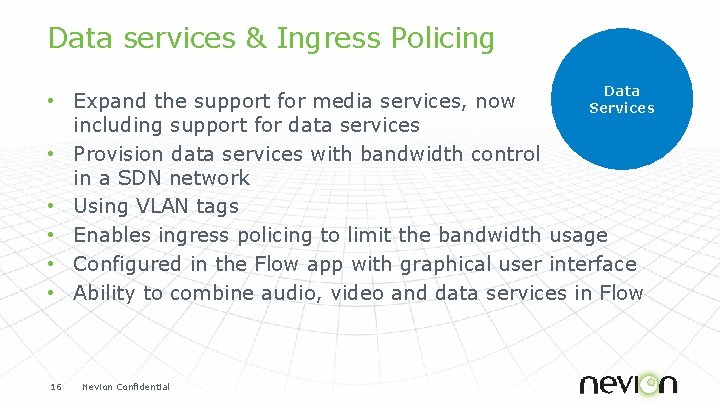 Data services & Ingress Policing

Data Services

• Expand the support for media services, now including support for data services
• Provision data services with bandwidth control in a SDN network
• Using VLAN tags
• Enables ingress policing to limit the bandwidth usage
• Configured in the Flow app with graphical user interface
• Ability to combine audio, video and data services in Flow

16 Nevion Confidential

nevion